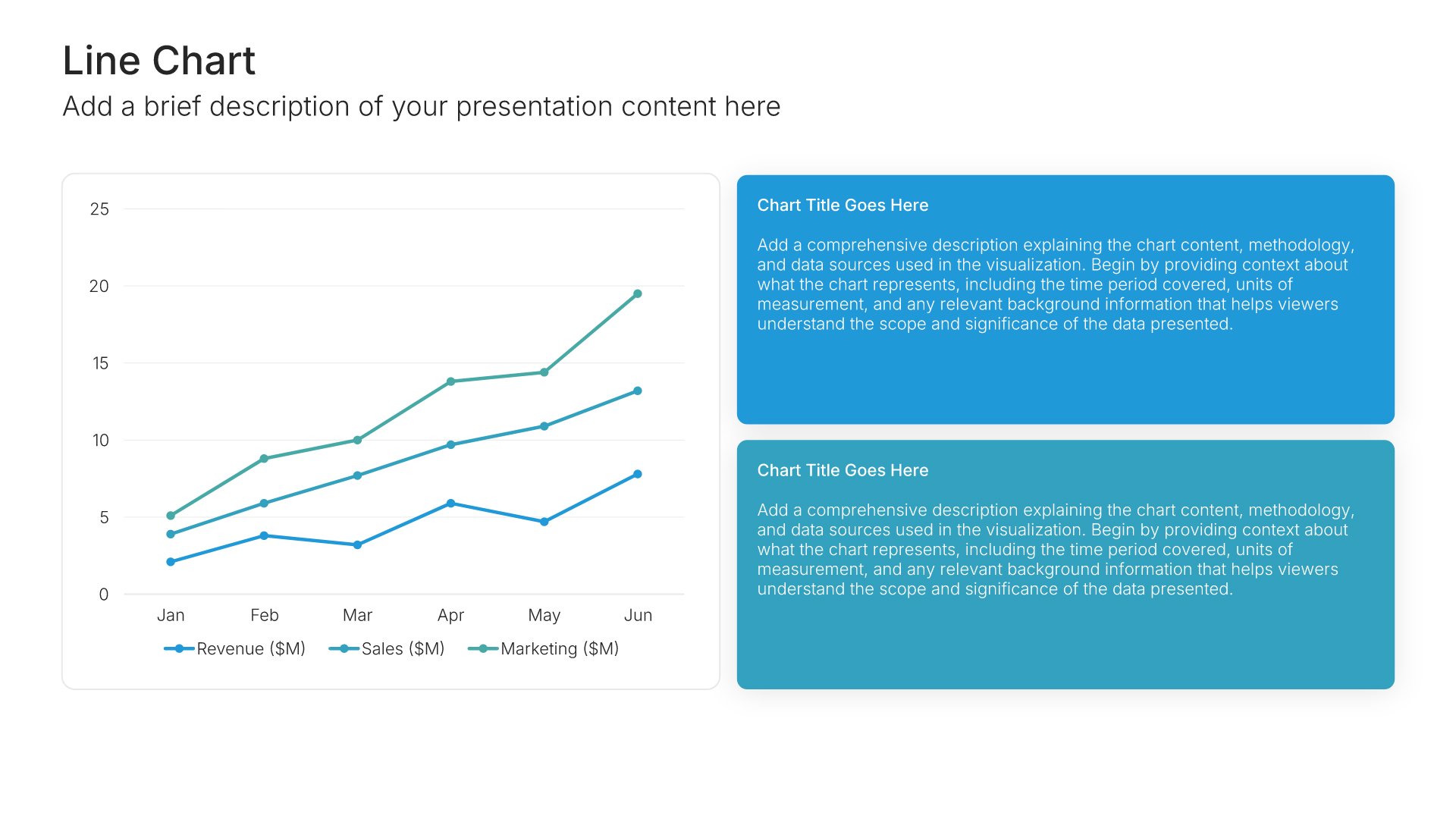 Line Chart

Add a brief description of your presentation content here

25
20
15
10
5
0

Jan Feb Mar Apr May Jun

Revenue ($M) Sales ($M) Marketing ($M)

Chart Title Goes Here

Add a comprehensive description explaining the chart content, methodology, and data sources used in the visualization. Begin by providing context about what the chart represents, including the time period covered, units of measurement, and any relevant background information that helps viewers understand the scope and significance of the data presented.

Chart Title Goes Here

Add a comprehensive description explaining the chart content, methodology, and data sources used in the visualization. Begin by providing context about what the chart represents, including the time period covered, units of measurement, and any relevant background information that helps viewers understand the scope and significance of the data presented.